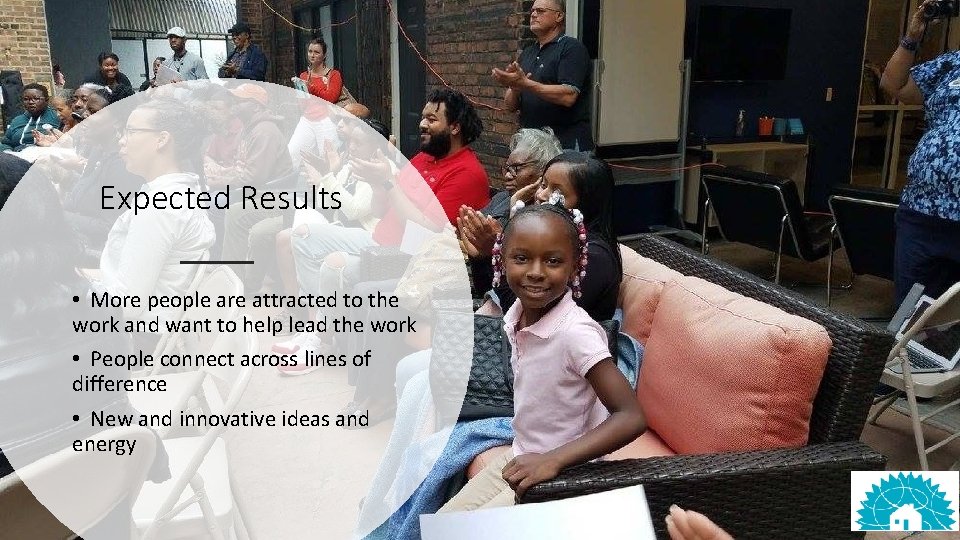 Expected Results

• More people are attracted to the work and want to help lead the work

• People connect across lines of difference

• New and innovative ideas and energy